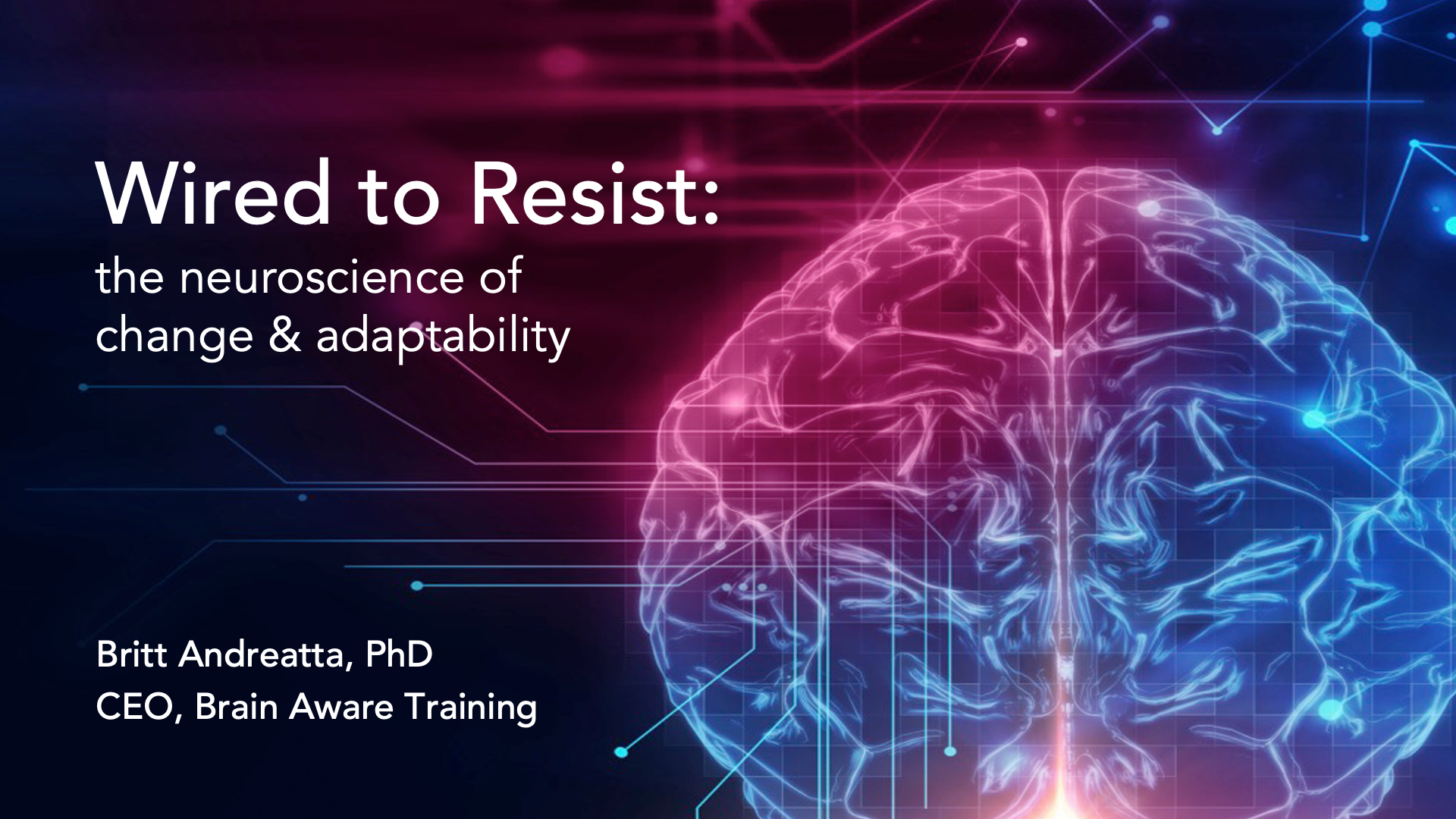 Wired to Resist:
the neuroscience of change & adaptability

Britt Andreatta, PhD
CEO, Brain Aware Training